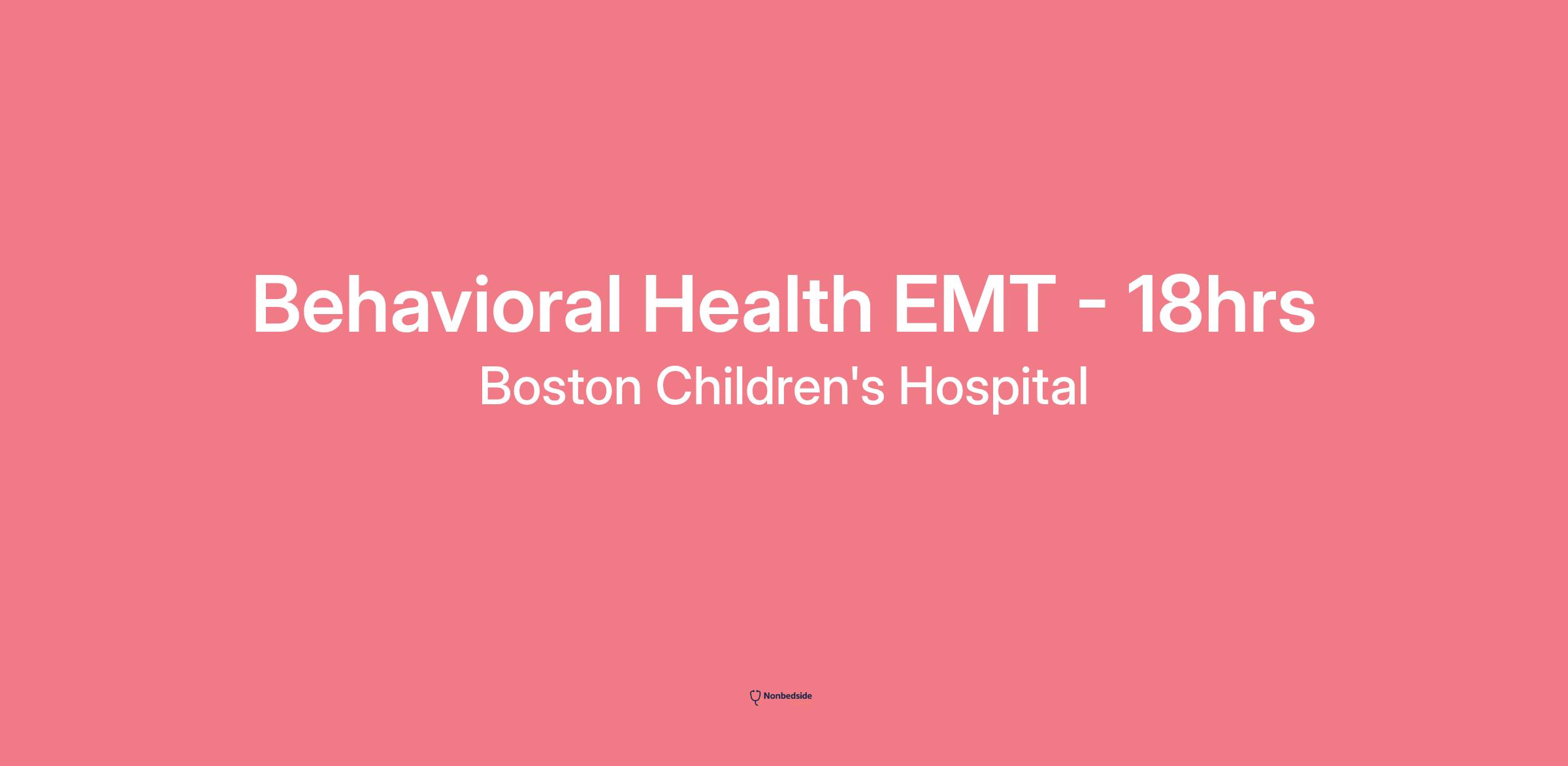 Behavioral Health EMT - 18hrs
Boston Children's Hospital

Nonbedside